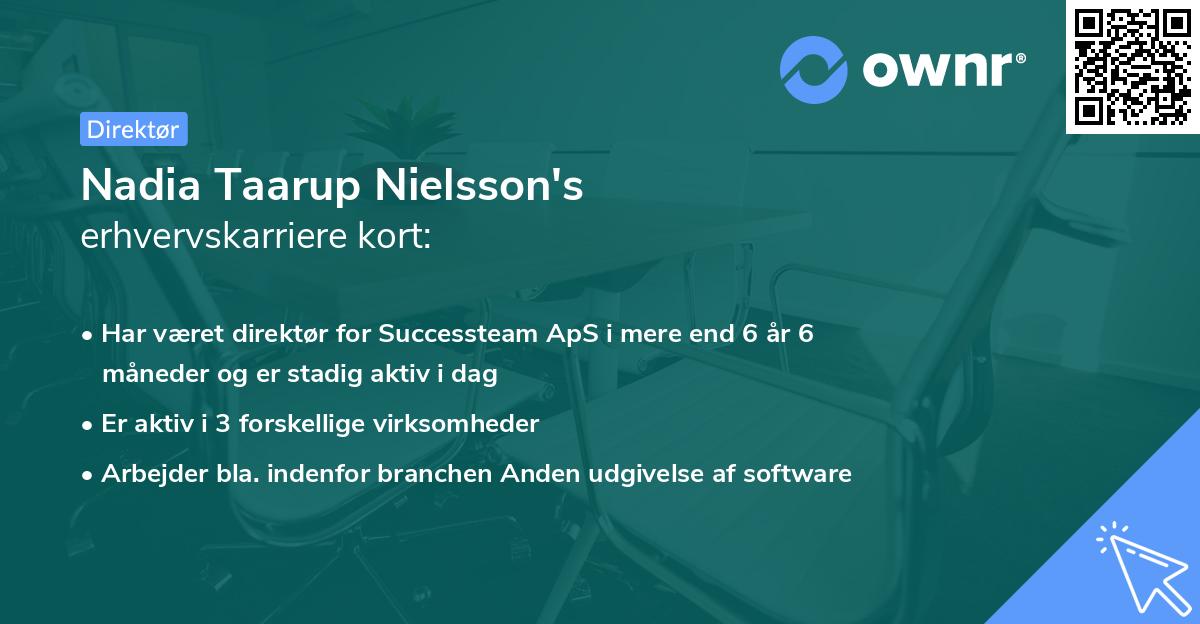 ownr®

Direktør

Nadia Taarup Nielsson's
erhvervskarriere kort:

• Har været direktør for Successteam ApS i mere end 6 år 6 måneder og er stadig aktiv i dag

• Er aktiv i 3 forskellige virksomheder

• Arbejder bla. indenfor branchen Anden udgivelse af software